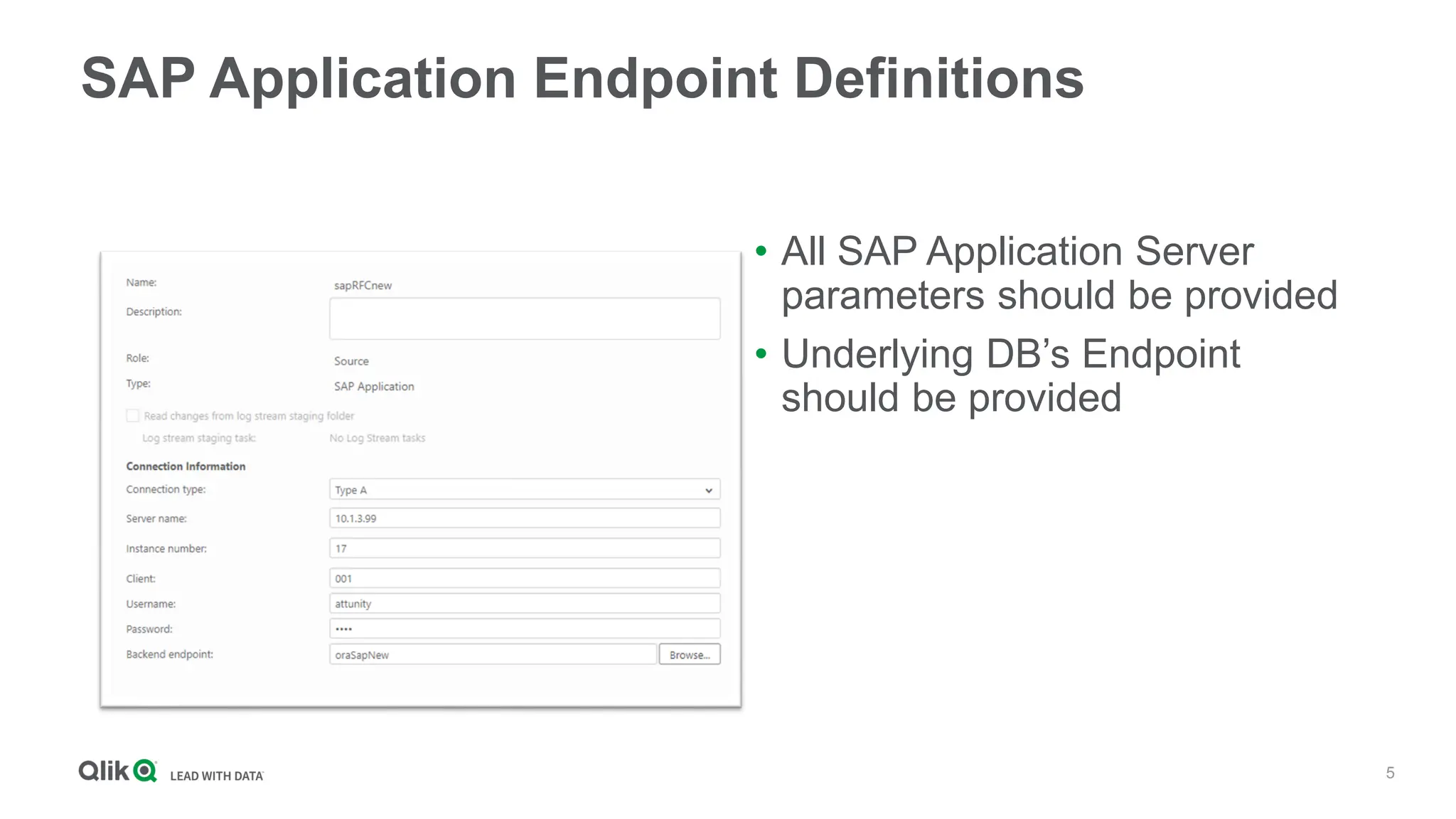 SAP Application Endpoint Definitions

Name: sapRFCnew
Description:
Role: Source
Type: SAP Application
Read changes from log stream staging folder
Log stream staging task: No Log Stream tasks
Connection Information
Connection type: Type A
Server name: 10.1.3.99
Instance number: 17
Client: 001
Username: attunity
Password: ••••
Backend endpoint: oraSapNew Browse...

• All SAP Application Server parameters should be provided
• Underlying DB's Endpoint should be provided

Qlik LEAD WITH DATA

5